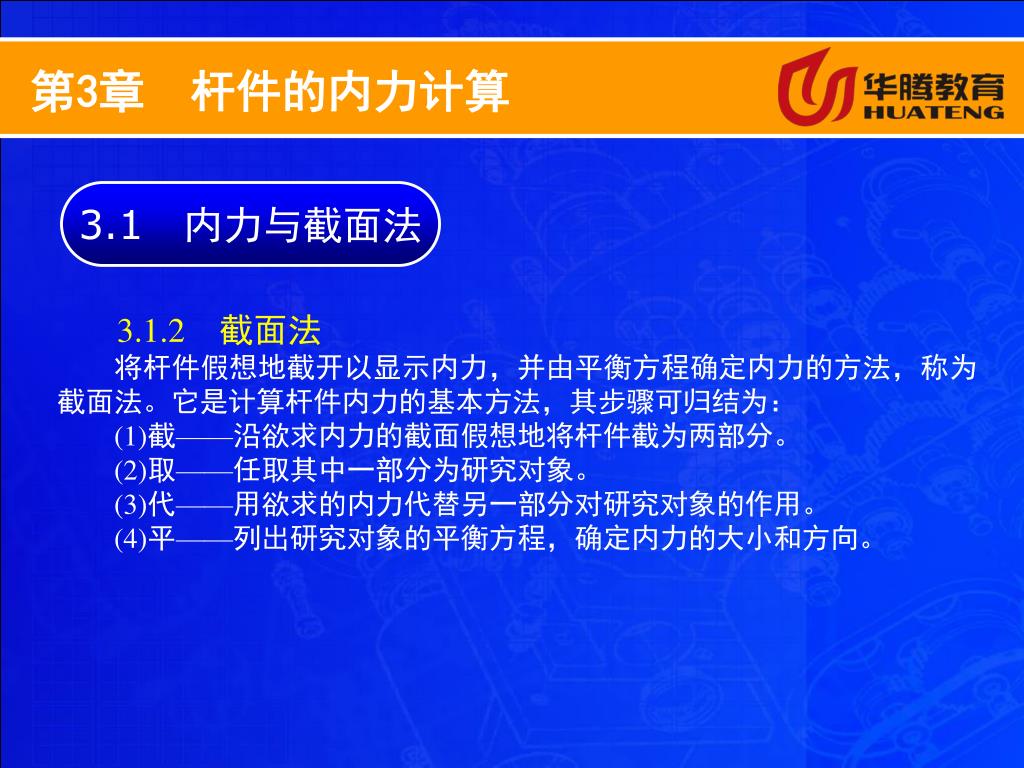 第3章　杆件的内力计算

华腾教育
HUATENG

3.1　内力与截面法

3.1.2　截面法

将杆件假想地截开以显示内力，并由平衡方程确定内力的方法，称为截面法。它是计算杆件内力的基本方法，其步骤可归结为：

(1)截——沿欲求内力的截面假想地将杆件截为两部分。

(2)取——任取其中一部分为研究对象。

(3)代——用欲求的内力代替另一部分对研究对象的作用。

(4)平——列出研究对象的平衡方程，确定内力的大小和方向。